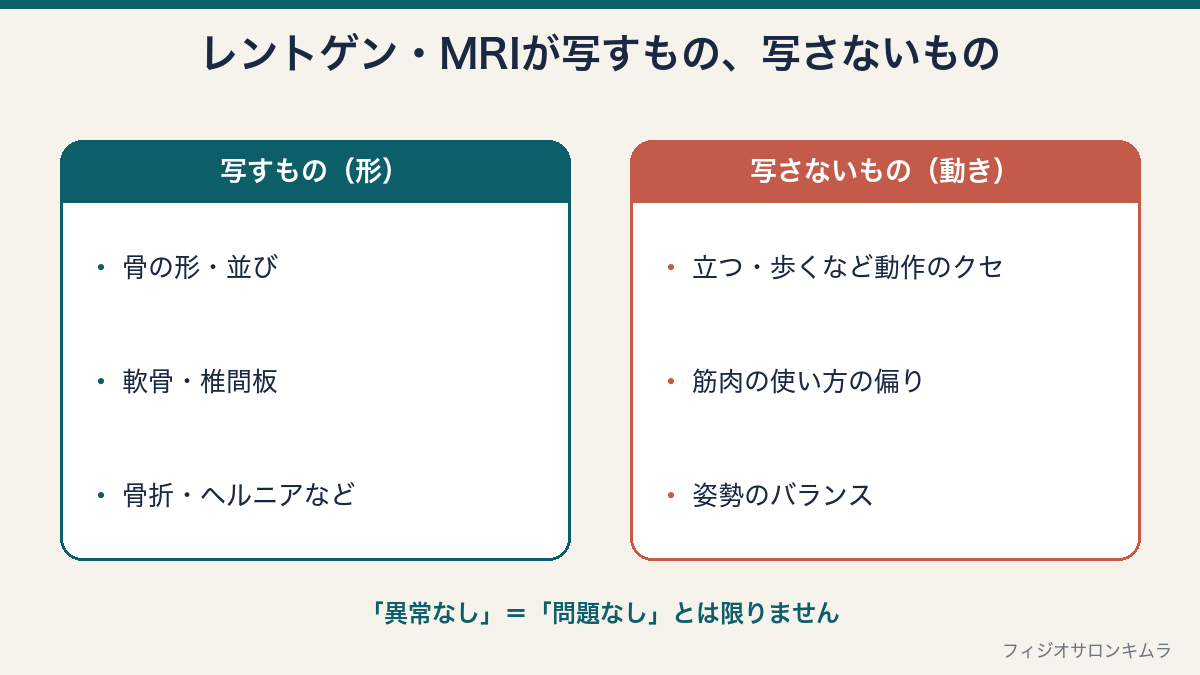 レントゲン・MRIが写すもの、写さないもの

写すもの（形）

• 骨の形・並び

• 軟骨・椎間板

• 骨折・ヘルニアなど

写さないもの（動き）

• 立つ・歩くなど動作のクセ

• 筋肉の使い方の偏り

• 姿勢のバランス

「異常なし」＝「問題なし」とは限りません

フィジオサロンキムラ